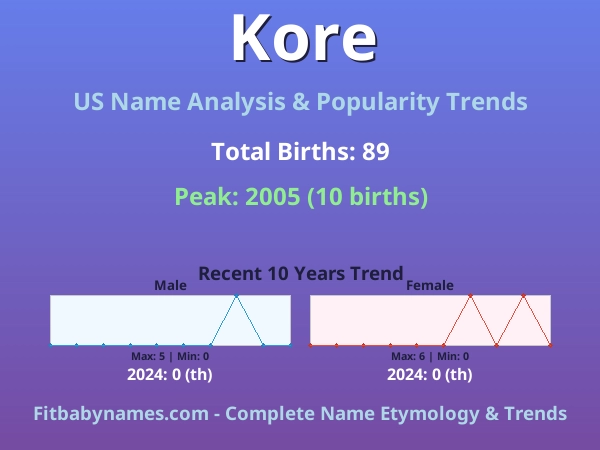 Kore

US Name Analysis & Popularity Trends

Total Births: 89

Peak: 2005 (10 births)

Recent 10 Years Trend

Male

Max: 5 | Min: 0

2024: 0 (th)

Female

Max: 6 | Min: 0

2024: 0 (th)

Fitbabynames.com - Complete Name Etymology & Trends